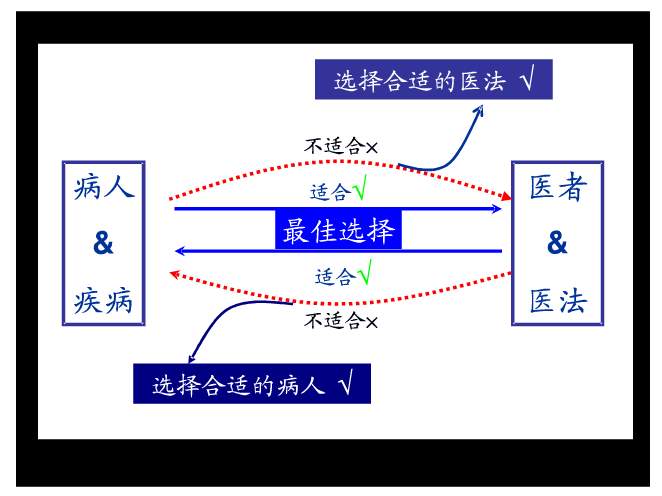 选择合适的医法 √

不适合×

病人
&
疾病

适合√

最佳选择

适合√

医者
&
医法

不适合×

选择合适的病人 √